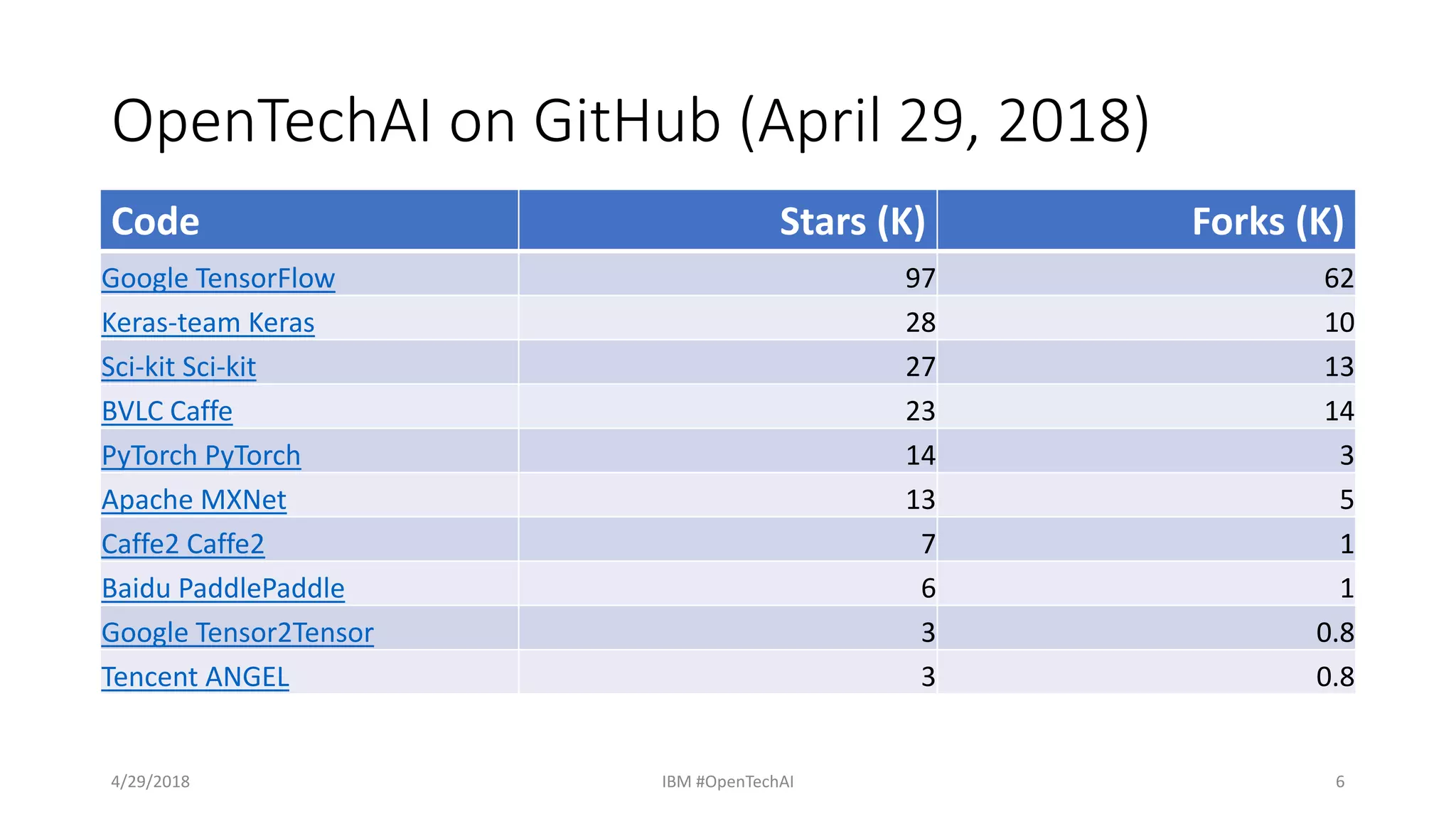 OpenTechAI on GitHub (April 29, 2018)

| Code | Stars (K) | Forks (K) |
|---|---|---|
| Google TensorFlow | 97 | 62 |
| Keras-team Keras | 28 | 10 |
| Sci-kit Sci-kit | 27 | 13 |
| BVLC Caffe | 23 | 14 |
| PyTorch PyTorch | 14 | 3 |
| Apache MXNet | 13 | 5 |
| Caffe2 Caffe2 | 7 | 1 |
| Baidu PaddlePaddle | 6 | 1 |
| Google Tensor2Tensor | 3 | 0.8 |
| Tencent ANGEL | 3 | 0.8 |

4/29/2018

IBM #OpenTechAI

6